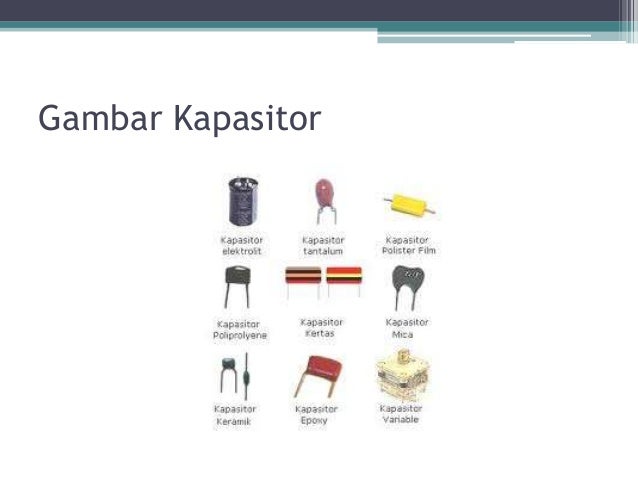 Gambar Kapasitor

Kapasitor elektrolit

Kapasitor tantalum

Kapasitor Polister Film

Kapasitor Poliprolyene

Kapasitor Kertas

Kapasitor Mica

Kapasitor Keramik

Kapasitor Epoxy

Kapasitor Variable